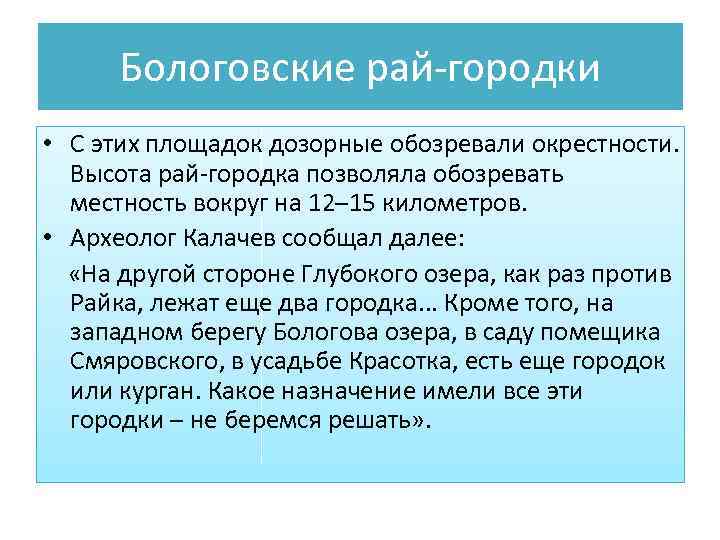 Бологовские рай-городки

• С этих площадок дозорные обозревали окрестности. Высота рай-городка позволяла обозревать местность вокруг на 12–15 километров.

• Археолог Калачев сообщал далее:

«На другой стороне Глубокого озера, как раз против Райка, лежат еще два городка... Кроме того, на западном берегу Бологова озера, в саду помещика Смяровского, в усадьбе Красотка, есть еще городок или курган. Какое назначение имели все эти городки – не беремся решать».